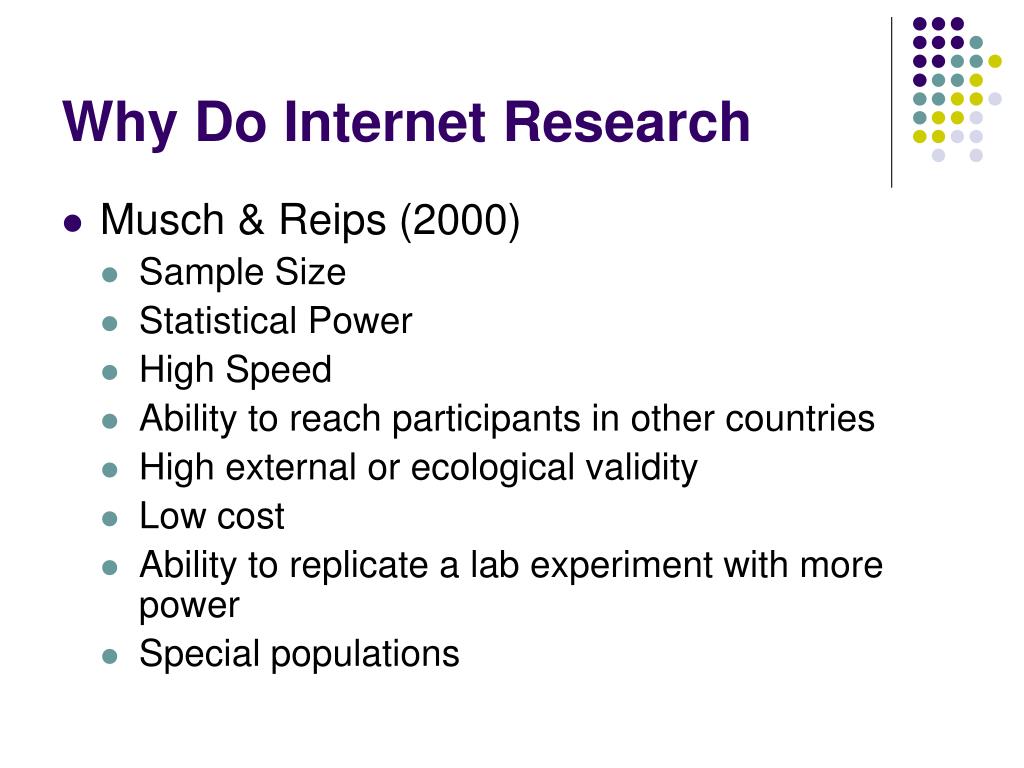 Why Do Internet Research

- Musch & Reips (2000)
  - Sample Size
  - Statistical Power
  - High Speed
  - Ability to reach participants in other countries
  - High external or ecological validity
  - Low cost
  - Ability to replicate a lab experiment with more power
  - Special populations